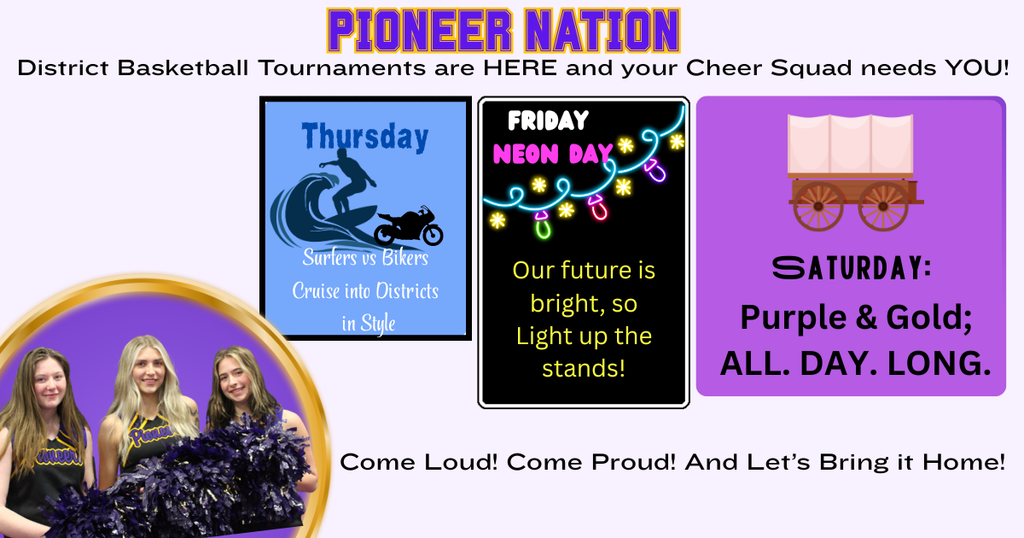 PIONEER NATION

District Basketball Tournaments are HERE and your Cheer Squad needs YOU!

Thursday

Surfers vs Bikers Cruise into Districts in Style

FRIDAY

NEON DAY

Our future is bright, so Light up the stands!

SATURDAY:

Purple & Gold; ALL. DAY. LONG.

Come Loud! Come Proud! And Let's Bring it Home!